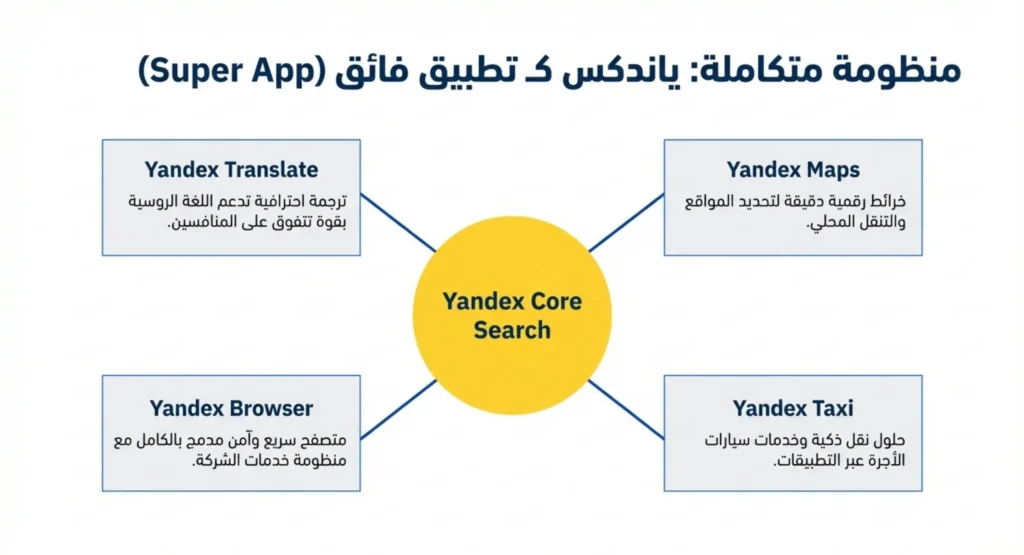 منظومة متكاملة: ياندكس كـ تطبيق فائق (Super App)

Yandex Maps
خرائط رقمية دقيقة لتحديد المواقع والتنقل المحلي.

Yandex Translate
ترجمة احترافية تدعم اللغة الروسية بقوة تتفوق على المنافسين.

Yandex Core Search

Yandex Taxi
حلول نقل ذكية وخدمات سيارات الأجرة عبر التطبيقات.

Yandex Browser
متصفح سريع وآمن مدمج بالكامل مع منظومة خدمات الشركة.